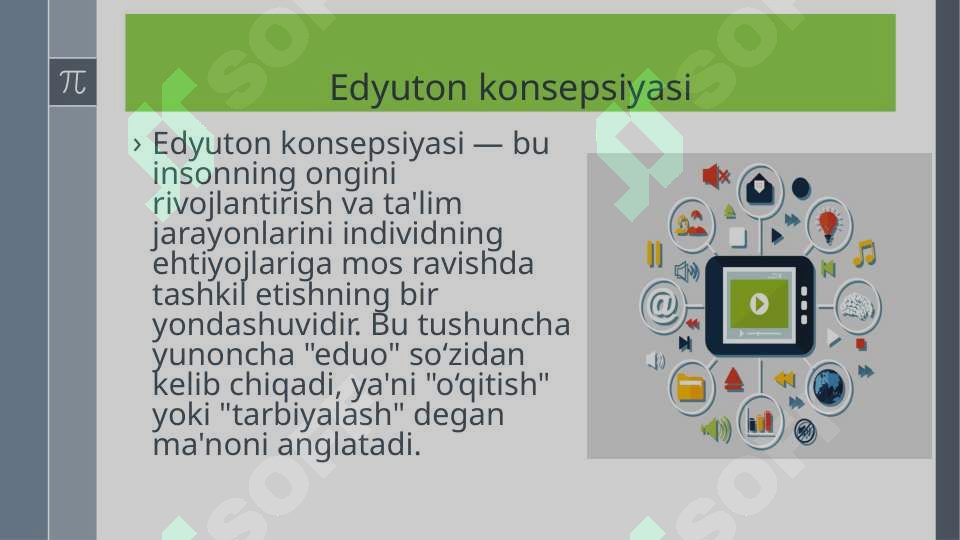 $\pi$

Edyuton konsepsiyasi

› Edyuton konsepsiyasi — bu insonning ongini rivojlantirish va ta'lim jarayonlarini individning ehtiyojlariga mos ravishda tashkil etishning bir yondashuvidir. Bu tushuncha yunoncha "eduo" so‘zidan kelib chiqadi, ya'ni "o‘qitish" yoki "tarbiyalash" degan ma'noni anglatadi.